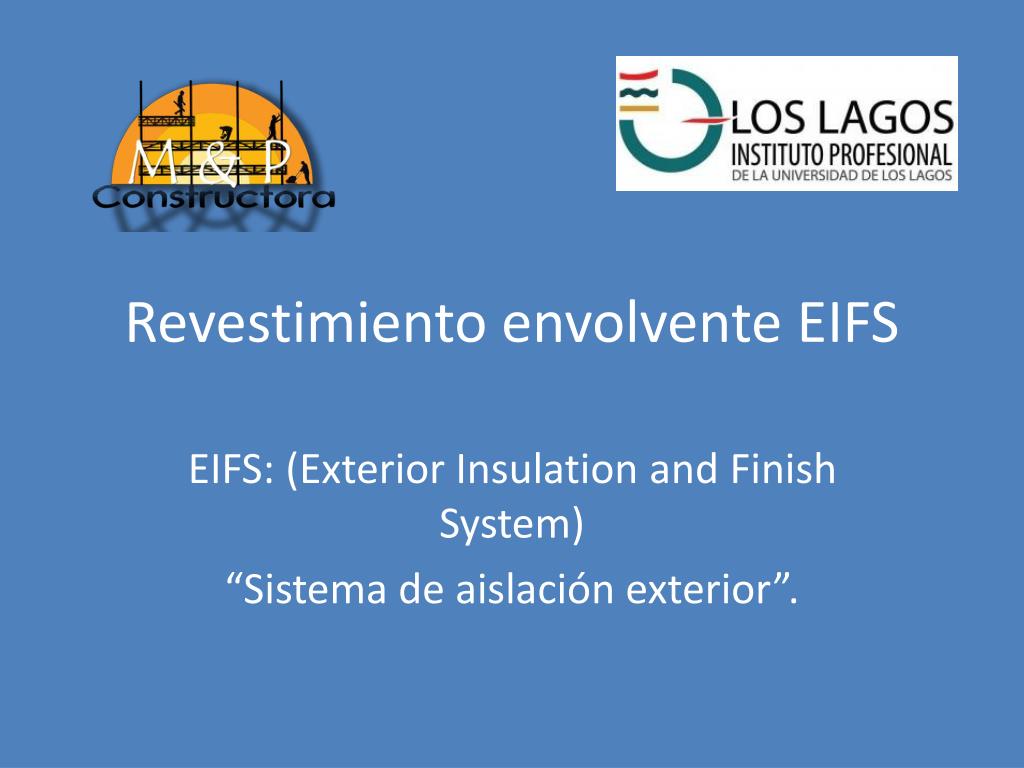 M & P
Constructora

LOS LAGOS
INSTITUTO PROFESIONAL
DE LA UNIVERSIDAD DE LOS LAGOS

Revestimiento envolvente EIFS

EIFS: (Exterior Insulation and Finish System)

“Sistema de aislación exterior”.